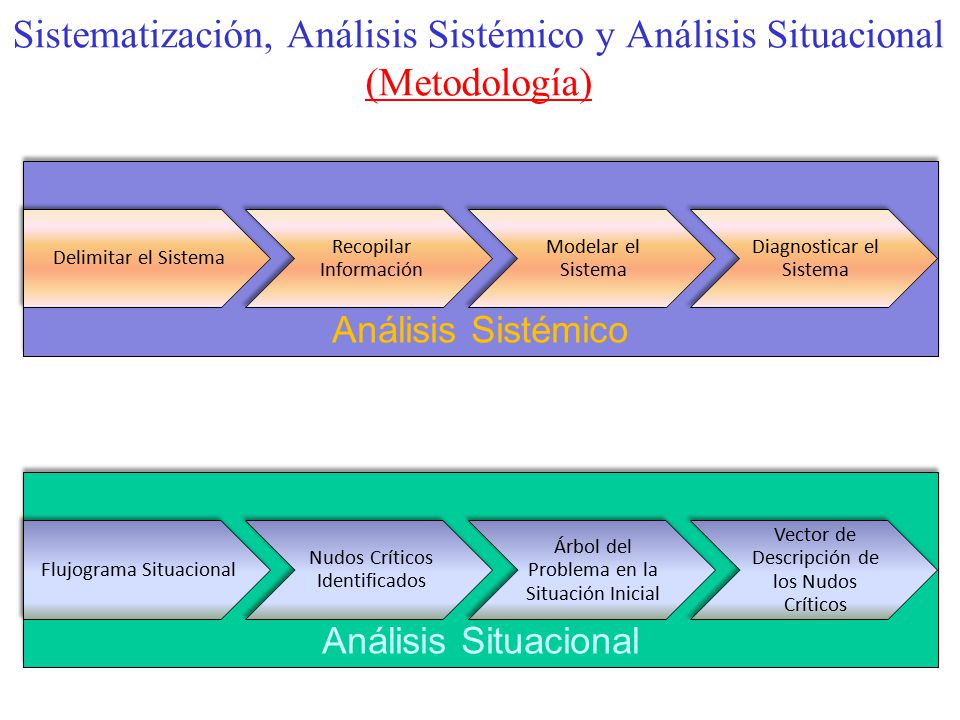 Sistematización, Análisis Sistémico y Análisis Situacional
(Metodología)

Delimitar el Sistema

Recopilar Información

Modelar el Sistema

Diagnosticar el Sistema

Análisis Sistémico

Flujograma Situacional

Nudos Críticos Identificados

Árbol del Problema en la Situación Inicial

Vector de Descripción de los Nudos Críticos

Análisis Situacional